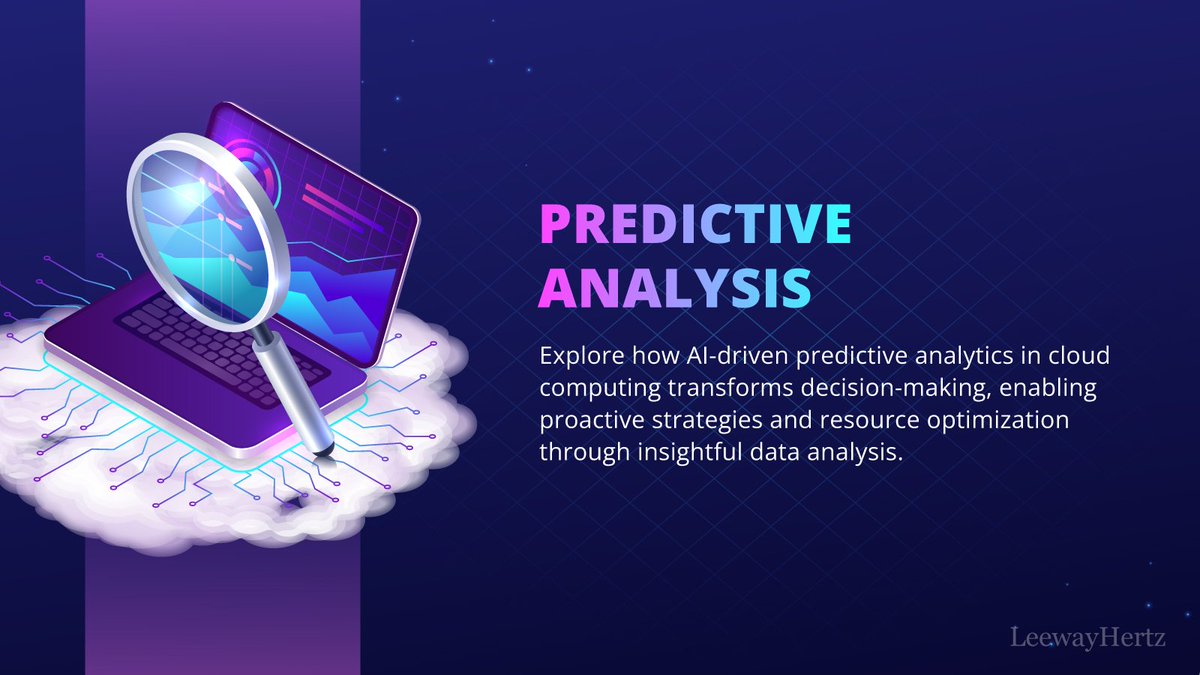 PREDICTIVE ANALYSIS

Explore how AI-driven predictive analytics in cloud computing transforms decision-making, enabling proactive strategies and resource optimization through insightful data analysis.

LeewayHertz